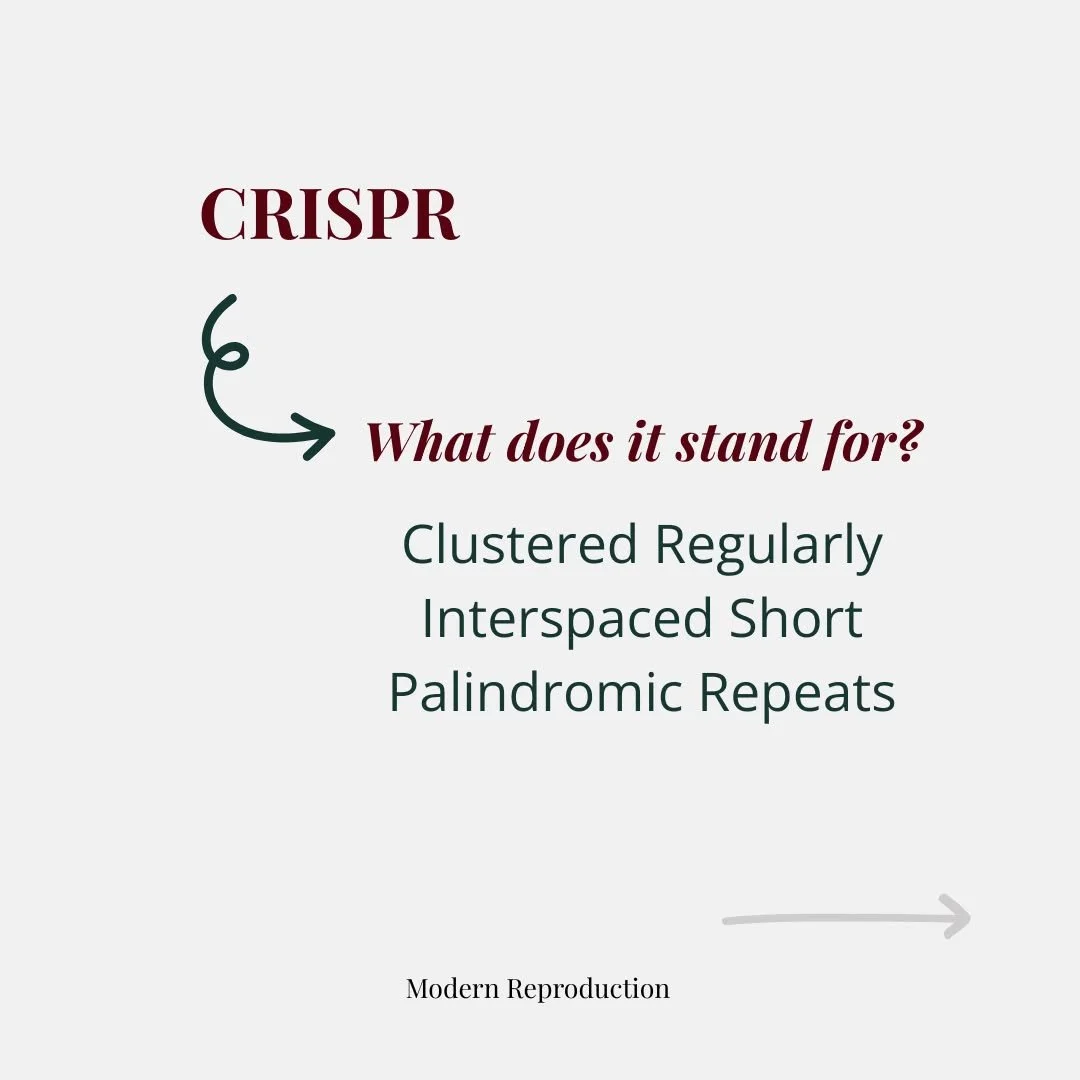 CRISPR

What does it stand for?

Clustered Regularly Interspaced Short Palindromic Repeats

Modern Reproduction